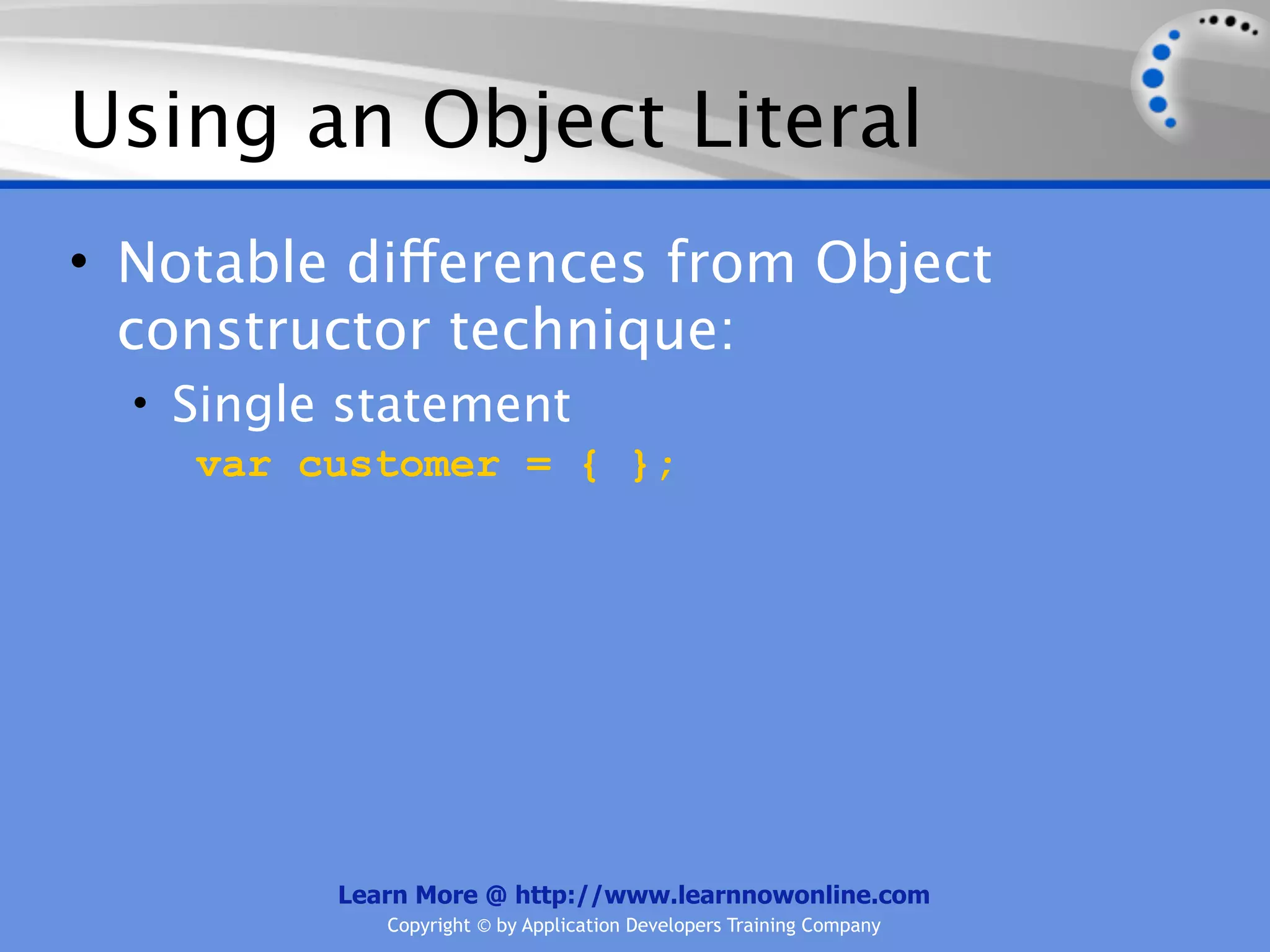 Using an Object Literal

• Notable differences from Object constructor technique:

• Single statement

var customer = { };

Learn More @ http://www.learnnowonline.com

Copyright © by Application Developers Training Company